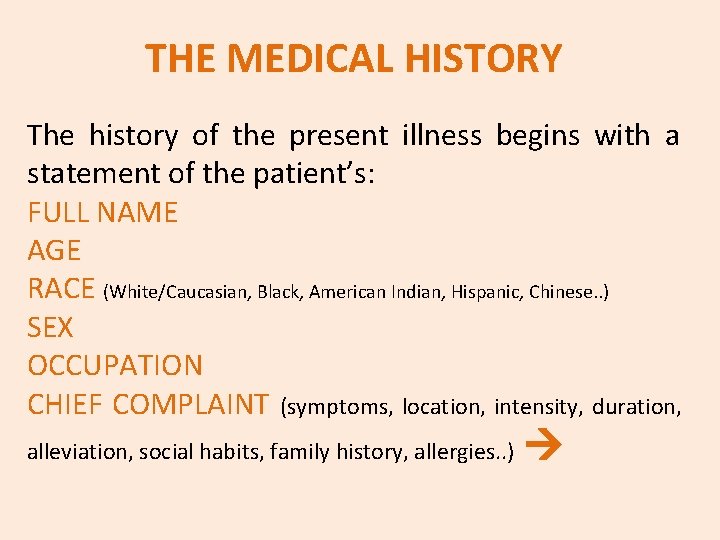 THE MEDICAL HISTORY

The history of the present illness begins with a statement of the patient's:
FULL NAME
AGE
RACE (White/Caucasian, Black, American Indian, Hispanic, Chinese..)
SEX
OCCUPATION
CHIEF COMPLAINT (symptoms, location, intensity, duration, alleviation, social habits, family history, allergies..) →